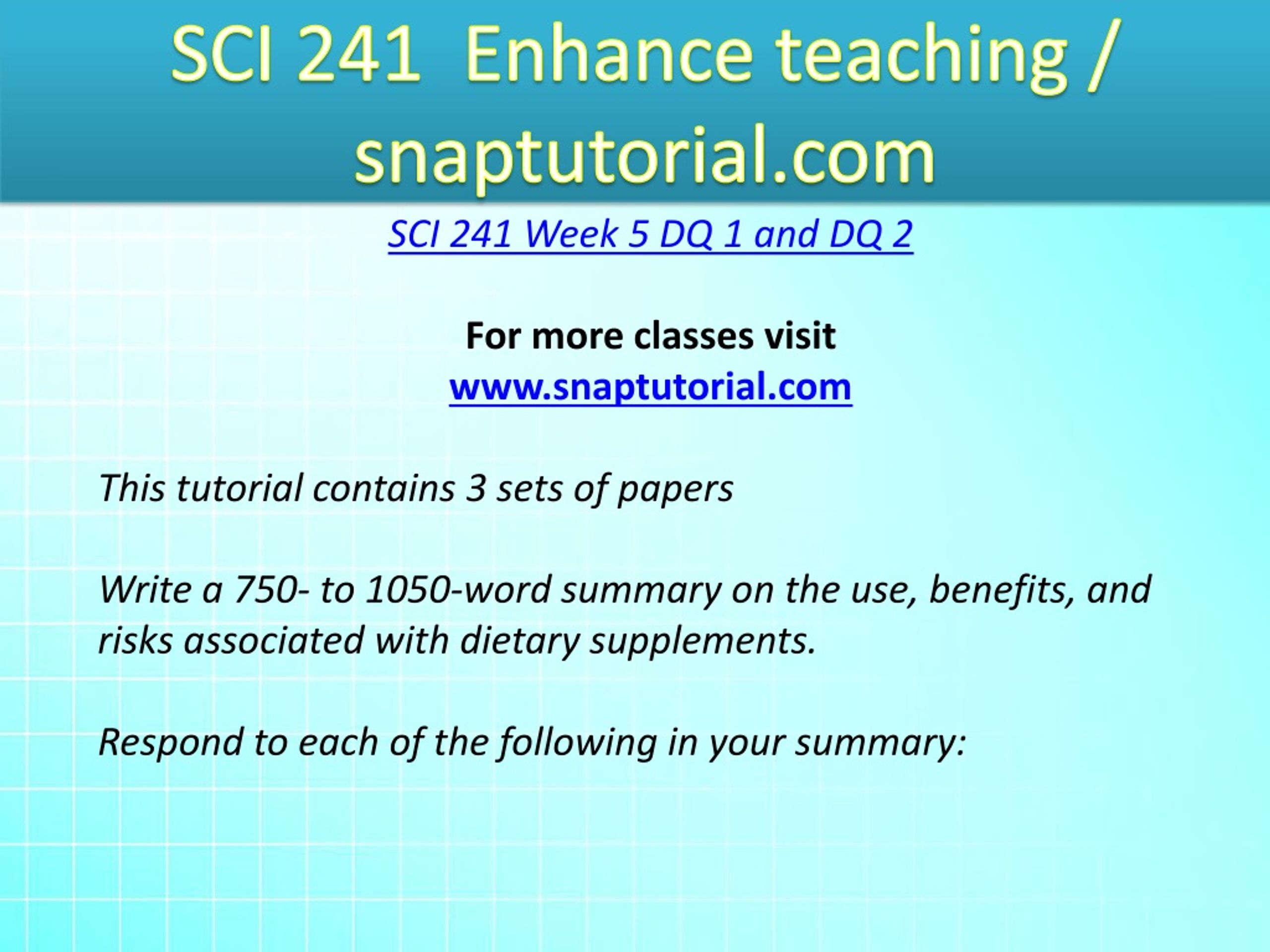 SCI 241 Enhance teaching / snaptutorial.com

SCI 241 Week 5 DQ 1 and DQ 2

For more classes visit
www.snaptutorial.com

This tutorial contains 3 sets of papers

Write a 750- to 1050-word summary on the use, benefits, and risks associated with dietary supplements.

Respond to each of the following in your summary: